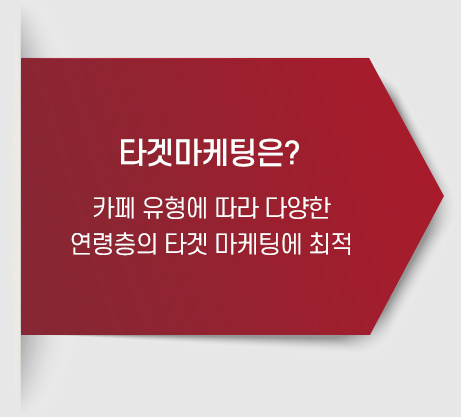 타겟마케팅은?

카페 유형에 따라 다양한
연령층의 타겟 마케팅에 최적